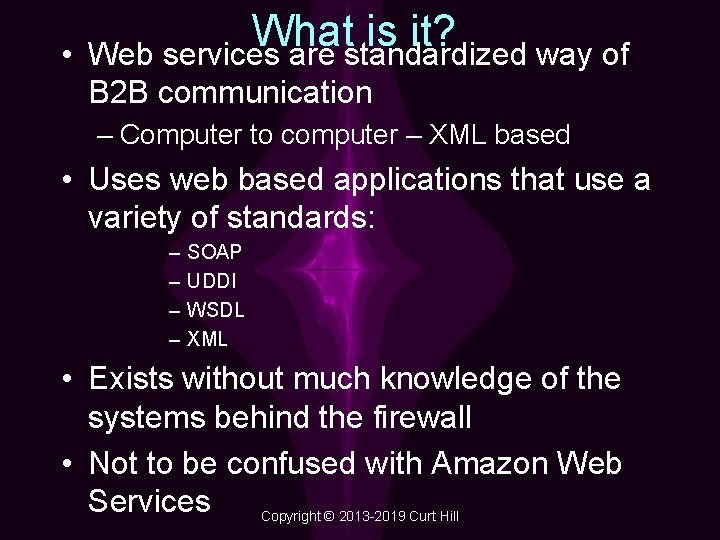 What is it?

• Web services are standardized way of B2B communication
– Computer to computer – XML based
• Uses web based applications that use a variety of standards:
– SOAP
– UDDI
– WSDL
– XML
• Exists without much knowledge of the systems behind the firewall
• Not to be confused with Amazon Web Services

Copyright © 2013-2019 Curt Hill